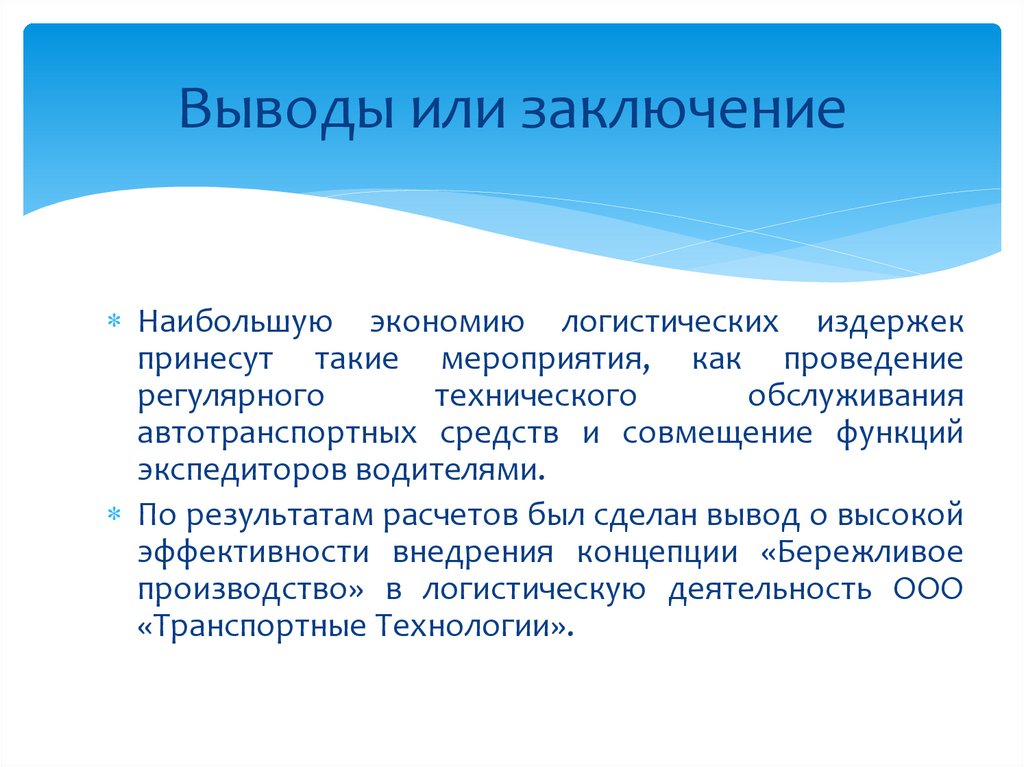 Выводы или заключение

* Наибольшую экономию логистических издержек принесут такие мероприятия, как проведение регулярного технического обслуживания автотранспортных средств и совмещение функций экспедиторов водителями.

* По результатам расчетов был сделан вывод о высокой эффективности внедрения концепции «Бережливое производство» в логистическую деятельность ООО «Транспортные Технологии».